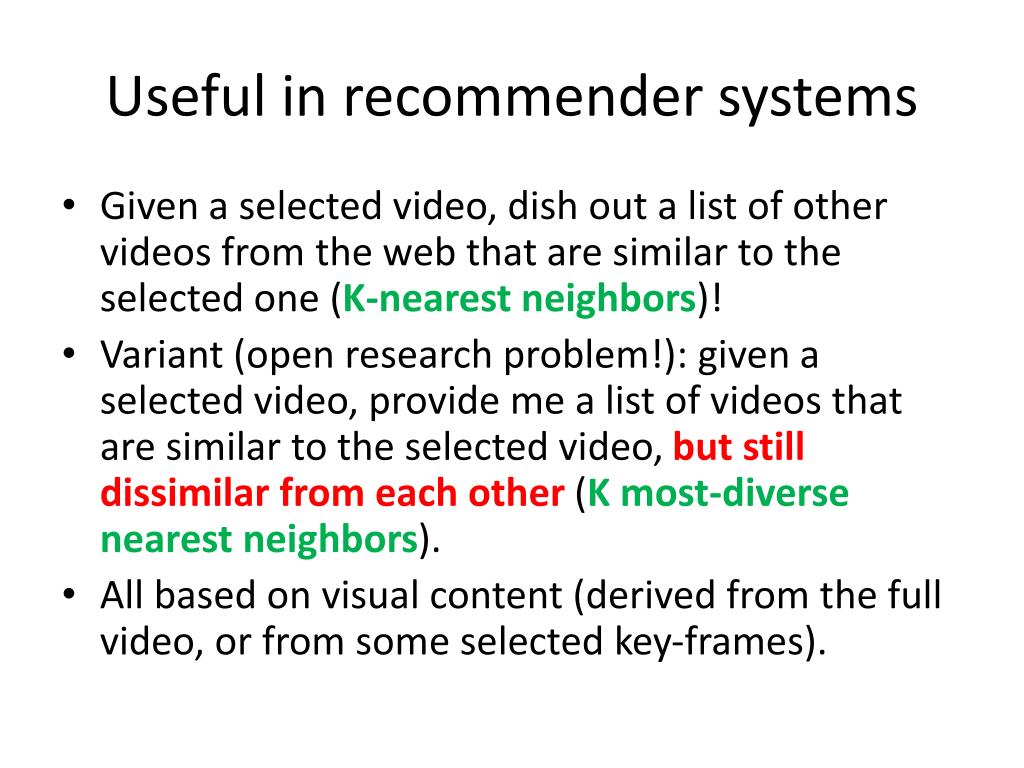 Useful in recommender systems

• Given a selected video, dish out a list of other videos from the web that are similar to the selected one (K-nearest neighbors)!
• Variant (open research problem!): given a selected video, provide me a list of videos that are similar to the selected video, but still dissimilar from each other (K most-diverse nearest neighbors).
• All based on visual content (derived from the full video, or from some selected key-frames).